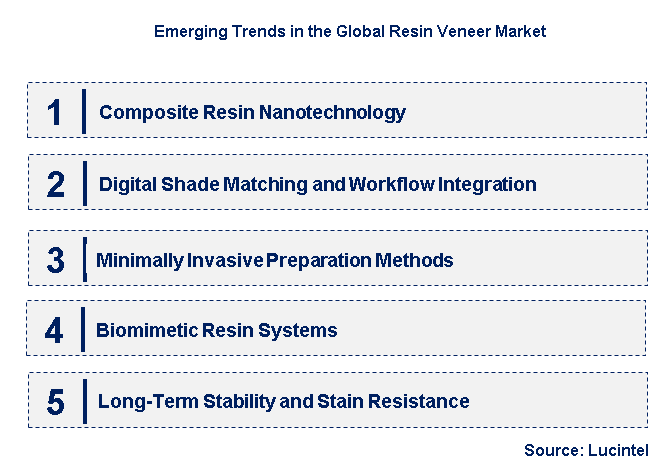 Emerging Trends in the Global Resin Veneer Market

1 Composite Resin Nanotechnology

2 Digital Shade Matching and Workflow Integration

3 Minimally Invasive Preparation Methods

4 Biomimetic Resin Systems

5 Long-Term Stability and Stain Resistance

Source: Lucintel